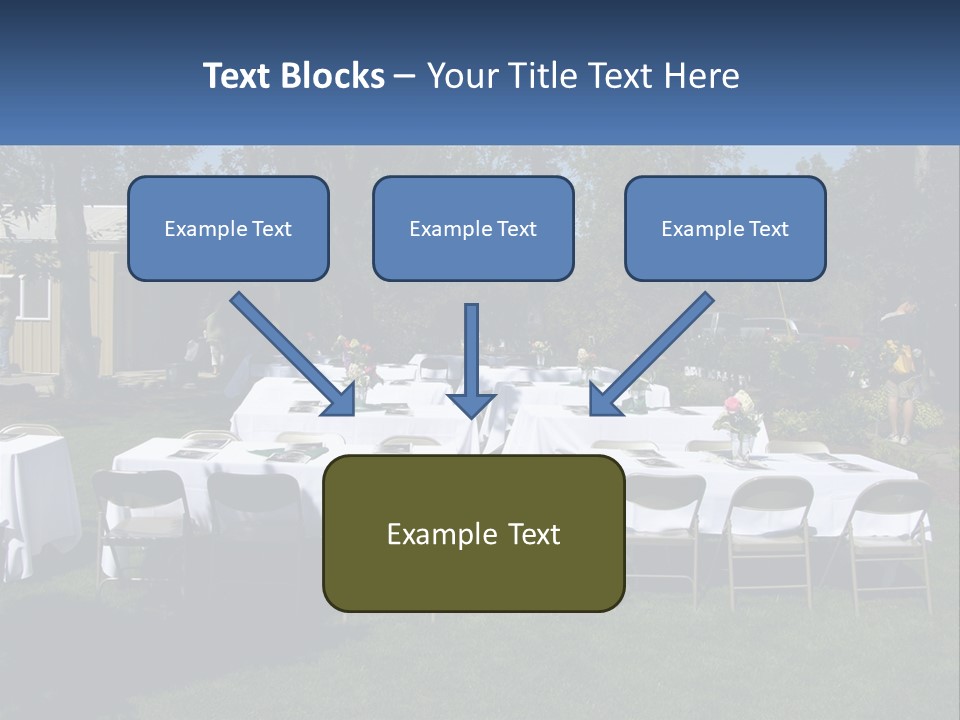 Text Blocks – Your Title Text Here

Example Text

Example Text

Example Text

Example Text